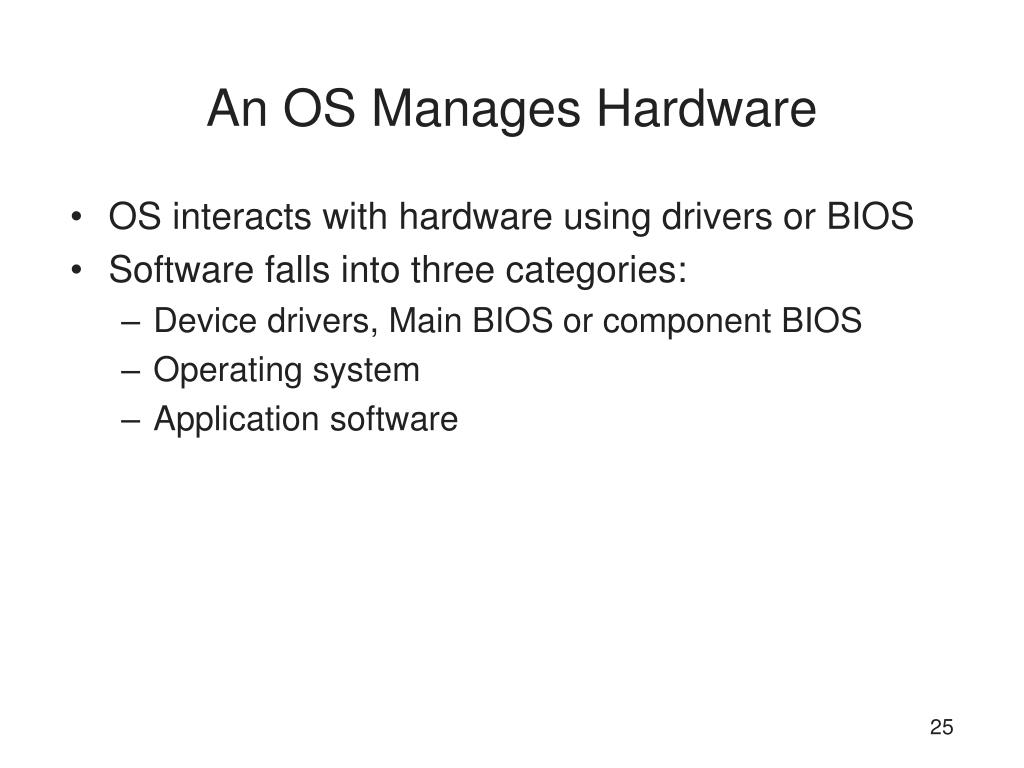 An OS Manages Hardware

• OS interacts with hardware using drivers or BIOS
• Software falls into three categories:
– Device drivers, Main BIOS or component BIOS
– Operating system
– Application software

25